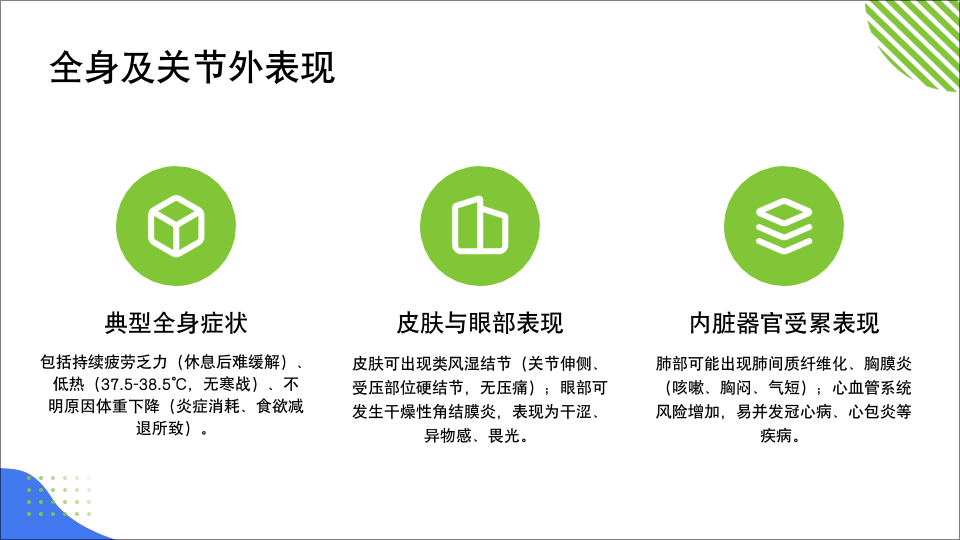 全身及关节外表现

典型全身症状

包括持续疲劳乏力（休息后难缓解）、低热（37.5-38.5℃，无寒战）、不明原因体重下降（炎症消耗、食欲减退所致）。

皮肤与眼部表现

皮肤可出现类风湿结节（关节伸侧、受压部位硬结节，无压痛）；眼部可发生干燥性角结膜炎，表现为干涩、异物感、畏光。

内脏器官受累表现

肺部可能出现肺间质纤维化、胸膜炎（咳嗽、胸闷、气短）；心血管系统风险增加，易并发冠心病、心包炎等疾病。